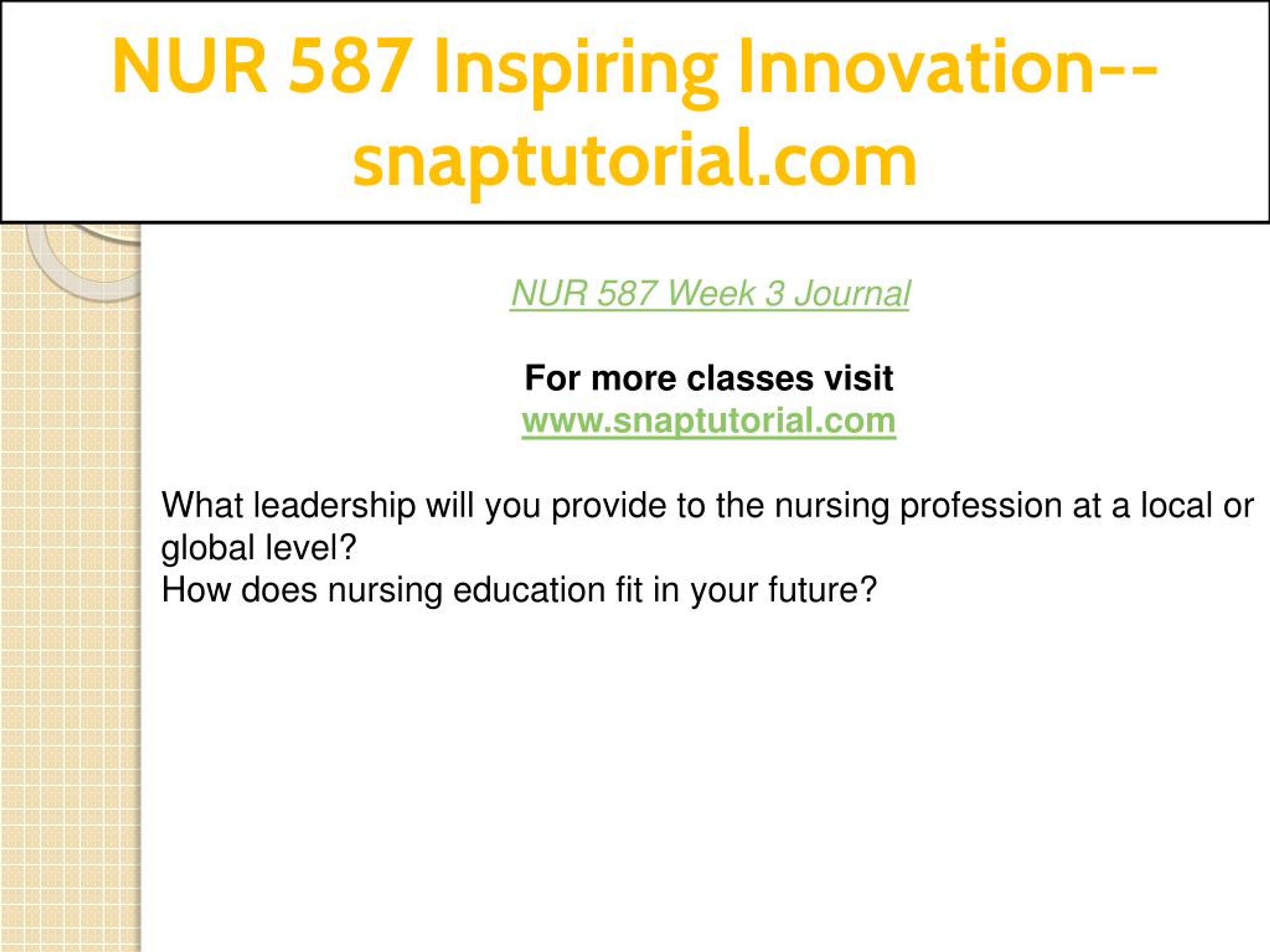 NUR 587 Inspiring Innovation--snaptutorial.com

NUR 587 Week 3 Journal

For more classes visit
www.snaptutorial.com

What leadership will you provide to the nursing profession at a local or global level?
How does nursing education fit in your future?